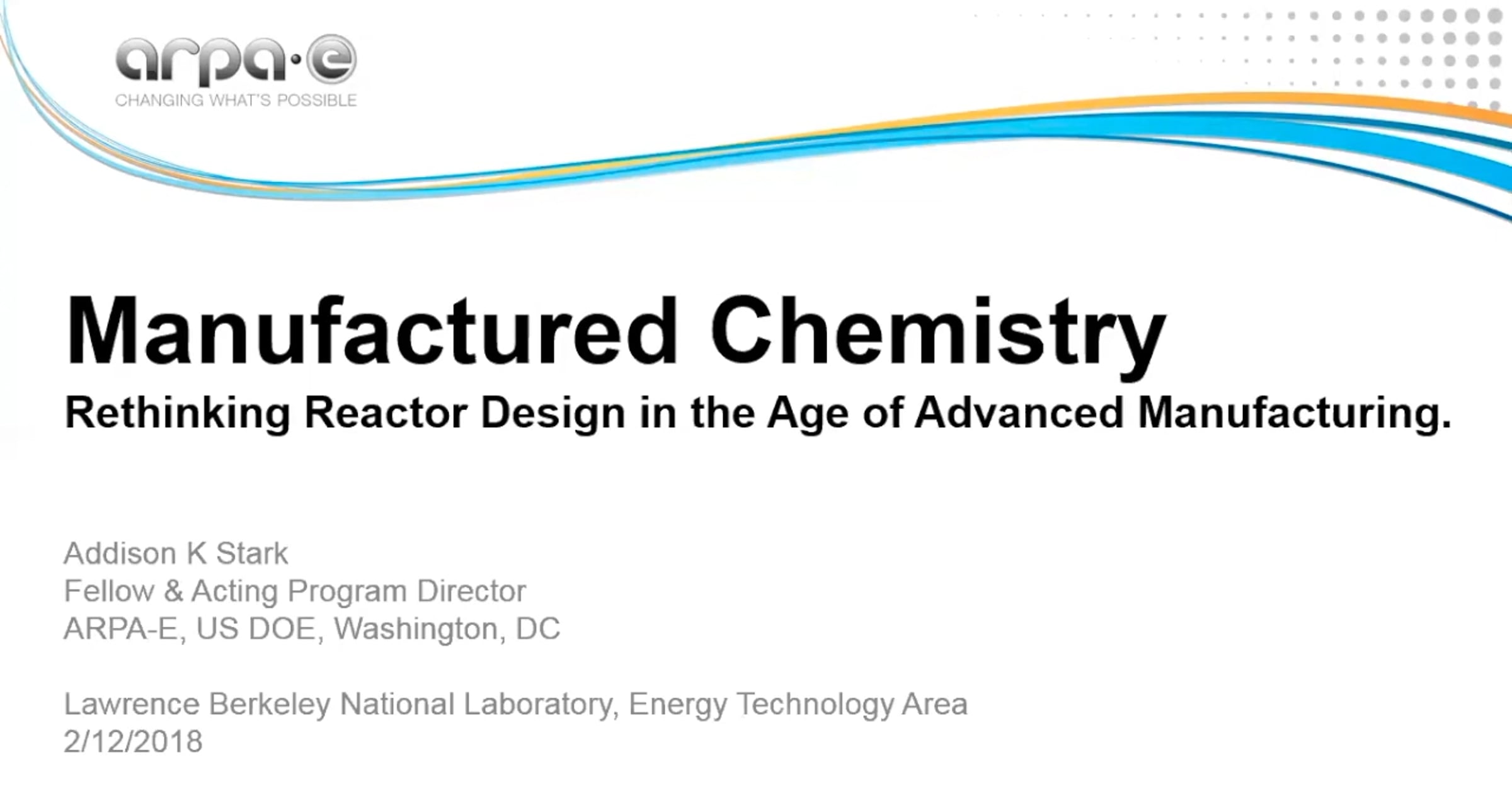 arpa·e
CHANGING WHAT'S POSSIBLE

Manufactured Chemistry
Rethinking Reactor Design in the Age of Advanced Manufacturing.

Addison K Stark
Fellow & Acting Program Director
ARPA-E, US DOE, Washington, DC

Lawrence Berkeley National Laboratory, Energy Technology Area
2/12/2018